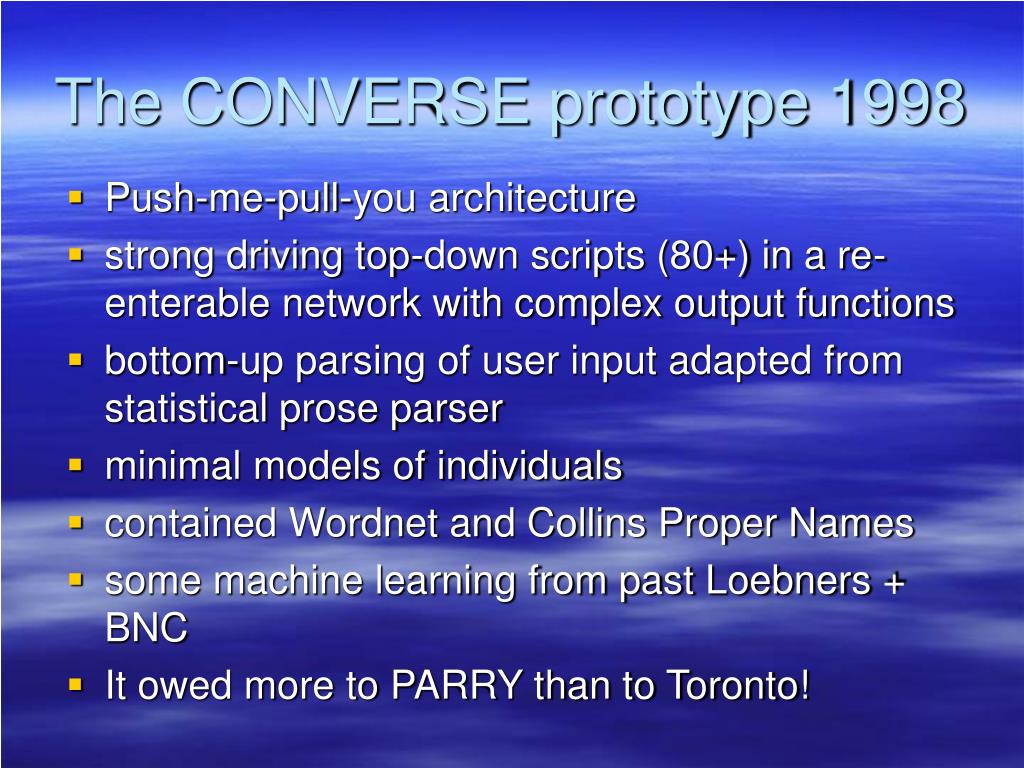 The CONVERSE prototype 1998

- Push-me-pull-you architecture
- strong driving top-down scripts (80+) in a re-enterable network with complex output functions
- bottom-up parsing of user input adapted from statistical prose parser
- minimal models of individuals
- contained Wordnet and Collins Proper Names
- some machine learning from past Loebners + BNC
- It owed more to PARRY than to Toronto!